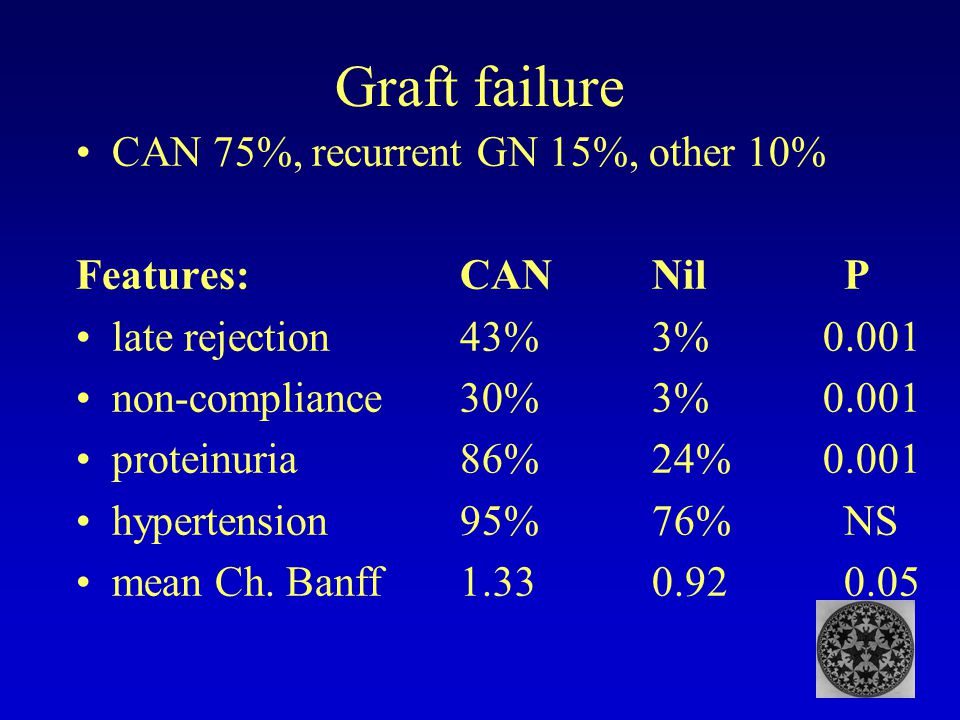 Graft failure

• CAN 75%, recurrent GN 15%, other 10%

| Features: | CAN | Nil | P |
|---|---|---|---|
| • late rejection | 43% | 3% | 0.001 |
| • non-compliance | 30% | 3% | 0.001 |
| • proteinuria | 86% | 24% | 0.001 |
| • hypertension | 95% | 76% | NS |
| • mean Ch. Banff | 1.33 | 0.92 | 0.05 |